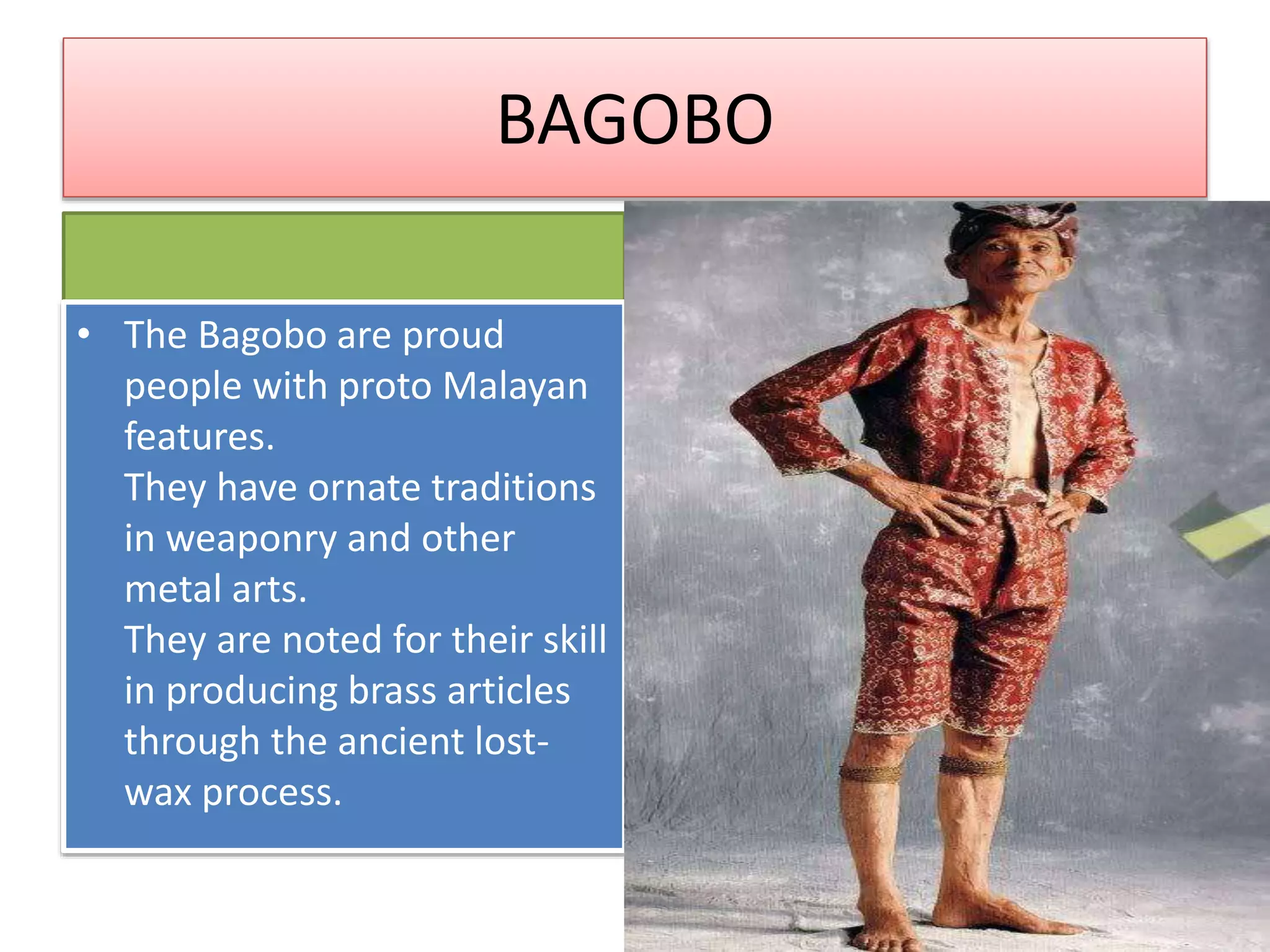 BAGOBO

• The Bagobo are proud people with proto Malayan features.
They have ornate traditions in weaponry and other metal arts.
They are noted for their skill in producing brass articles through the ancient lost-wax process.